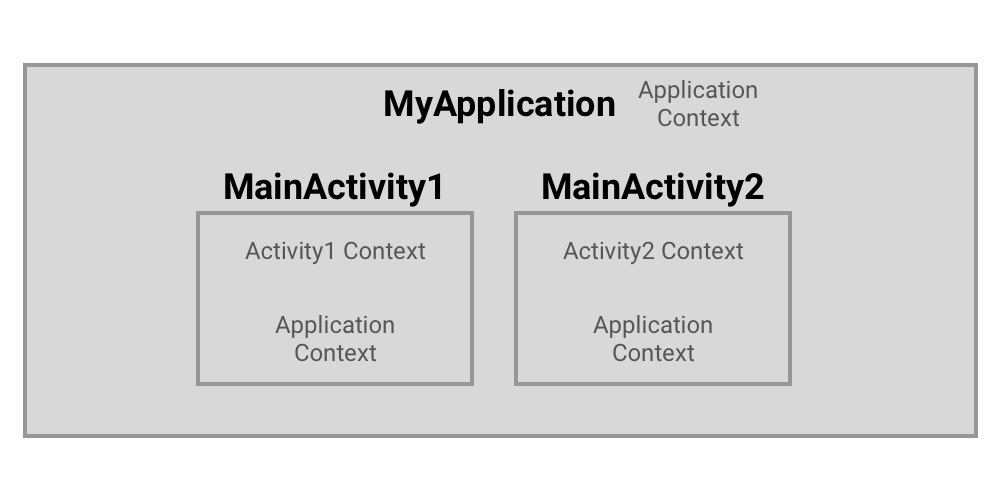 MyApplication
Application Context

MainActivity1
Activity1 Context
Application Context

MainActivity2
Activity2 Context
Application Context